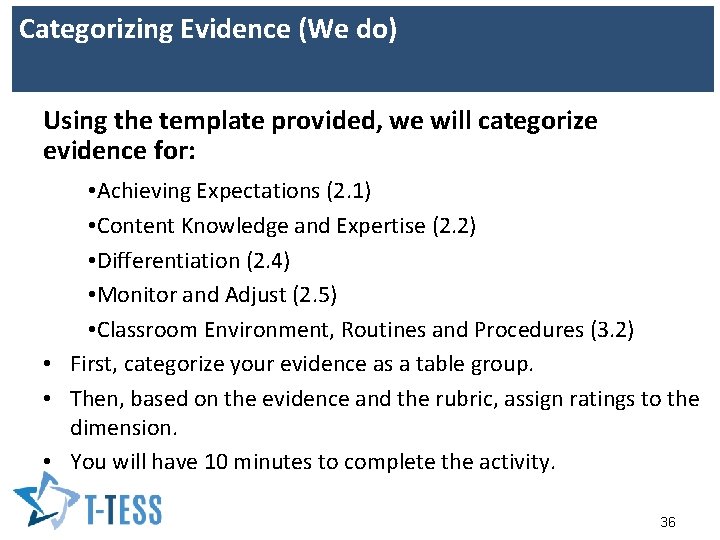 Categorizing Evidence (We do)

Using the template provided, we will categorize evidence for:

•Achieving Expectations (2.1)

•Content Knowledge and Expertise (2.2)

•Differentiation (2.4)

•Monitor and Adjust (2.5)

•Classroom Environment, Routines and Procedures (3.2)

• First, categorize your evidence as a table group.

• Then, based on the evidence and the rubric, assign ratings to the dimension.

• You will have 10 minutes to complete the activity.

T-TESS

36